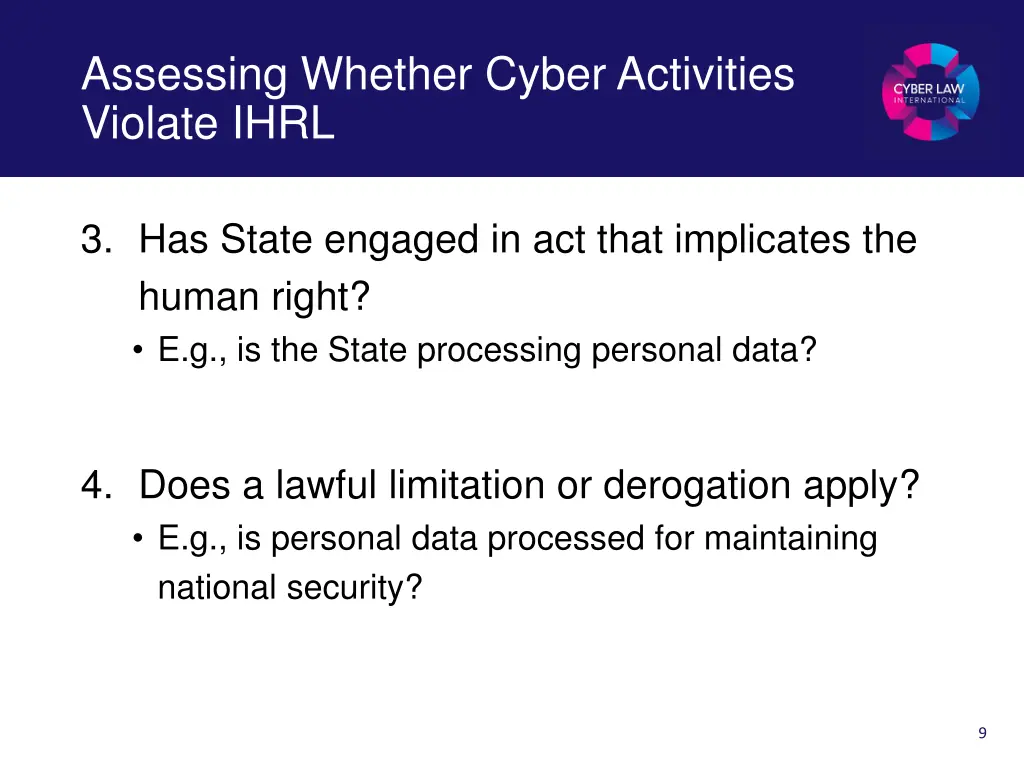 Assessing Whether Cyber Activities Violate IHRL

CYBER LAW INTERNATIONAL

3. Has State engaged in act that implicates the human right?
• E.g., is the State processing personal data?

4. Does a lawful limitation or derogation apply?
• E.g., is personal data processed for maintaining national security?

9